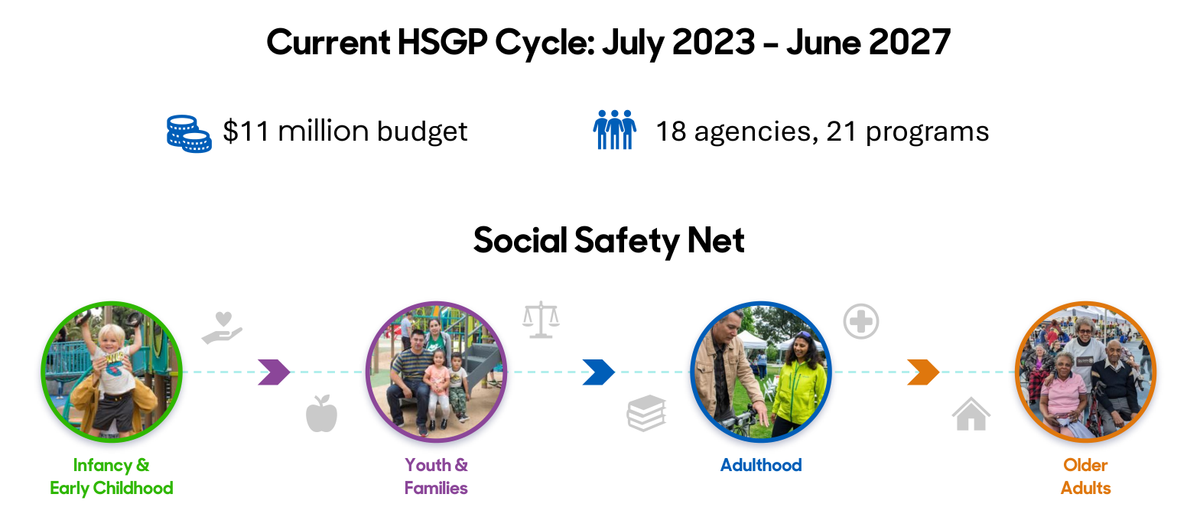 Current HSGP Cycle: July 2023 - June 2027

$11 million budget

18 agencies, 21 programs

Social Safety Net

Infancy & Early Childhood

Youth & Families

Adulthood

Older Adults